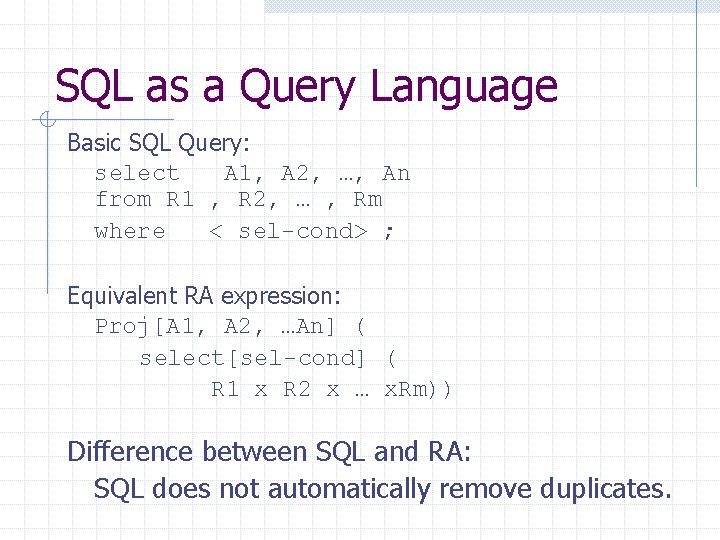 SQL as a Query Language

Basic SQL Query:
select A1, A2, …, An
from R1 , R2, … , Rm
where < sel-cond> ;

Equivalent RA expression:
Proj[A1, A2, …An] (
select[sel-cond] (
R1 x R2 x … xRm))

Difference between SQL and RA:
SQL does not automatically remove duplicates.